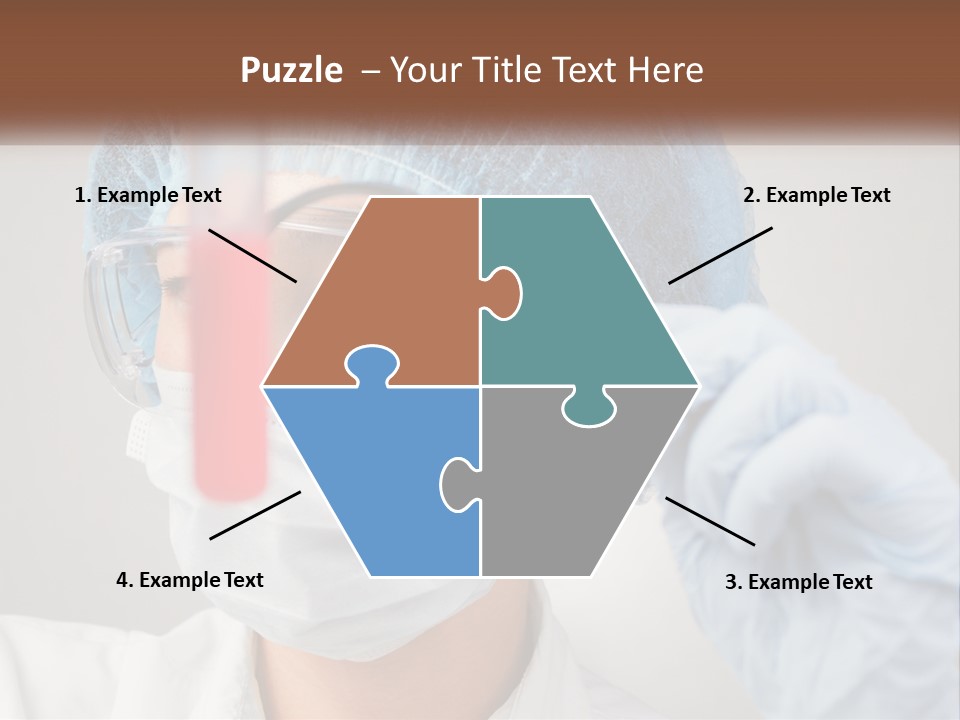 Puzzle – Your Title Text Here

1. Example Text

2. Example Text

4. Example Text

3. Example Text